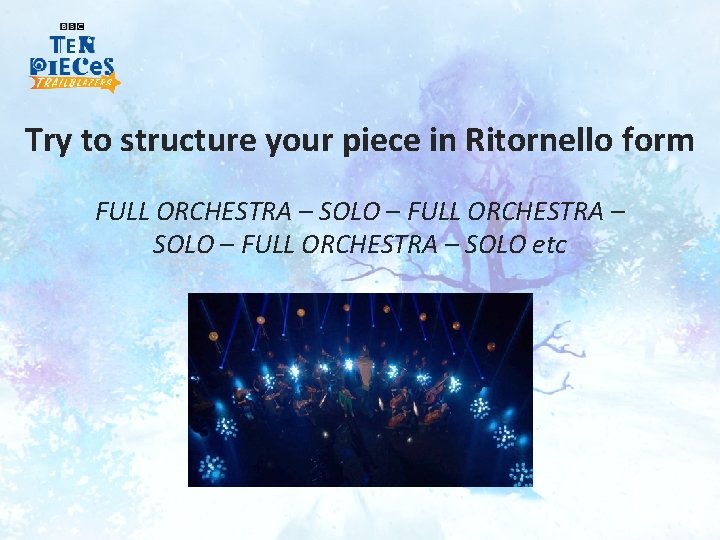 BBC
TEN PIECES
TRAILBLAZERS

Try to structure your piece in Ritornello form

FULL ORCHESTRA – SOLO – FULL ORCHESTRA – SOLO – FULL ORCHESTRA – SOLO etc